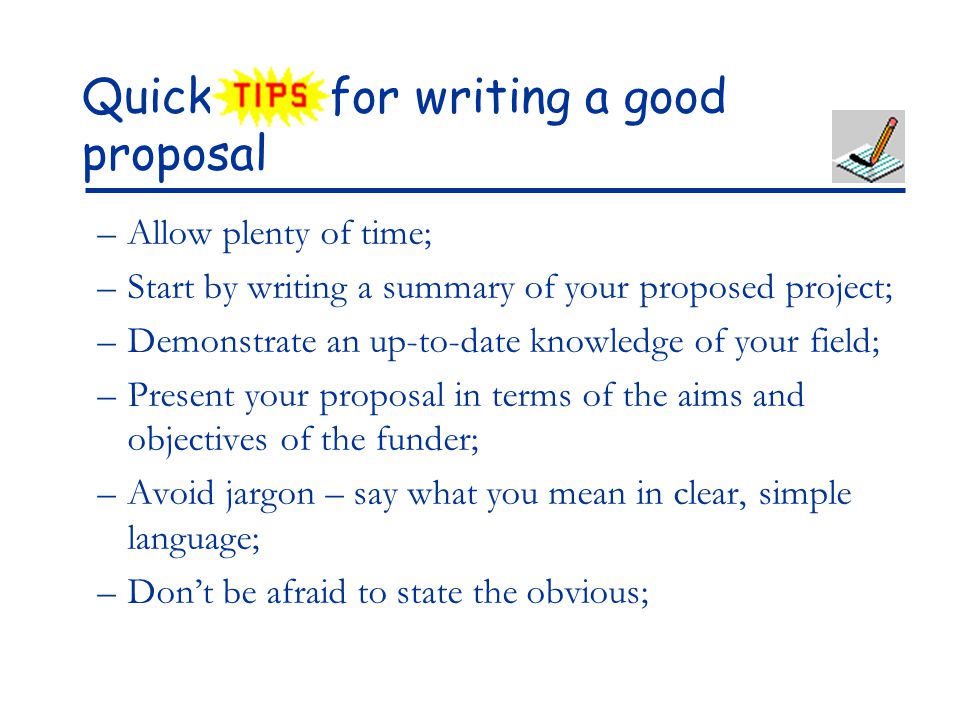 Quick TIPS for writing a good proposal

– Allow plenty of time;

– Start by writing a summary of your proposed project;

– Demonstrate an up-to-date knowledge of your field;

– Present your proposal in terms of the aims and objectives of the funder;

– Avoid jargon – say what you mean in clear, simple language;

– Don't be afraid to state the obvious;